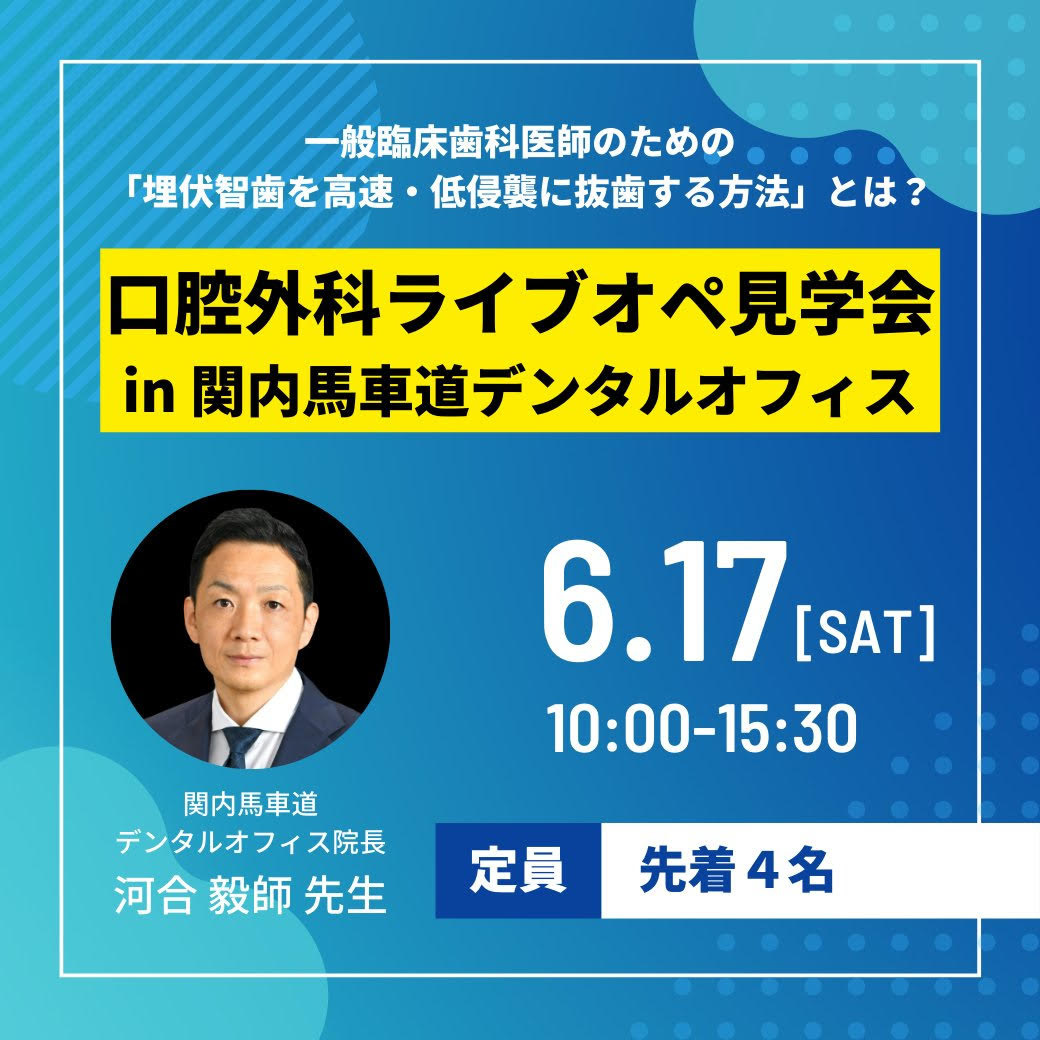 一般臨床歯科医師のための
「埋伏智歯を高速・低侵襲に抜歯する方法」とは？

口腔外科ライブオペ見学会
in 関内馬車道デンタルオフィス

6.17 [SAT]
10:00-15:30

関内馬車道
デンタルオフィス院長
河合 毅師 先生

定員　先着４名